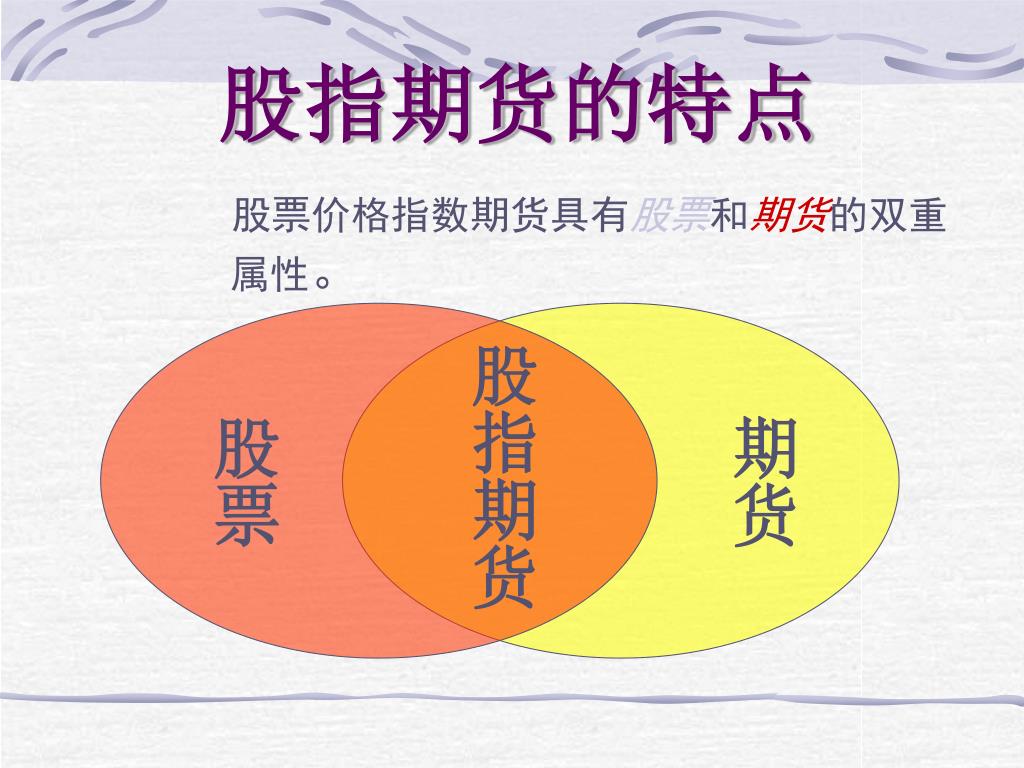 股指期货的特点

股票价格指数期货具有股票和期货的双重属性。

股票

股指期货

期货